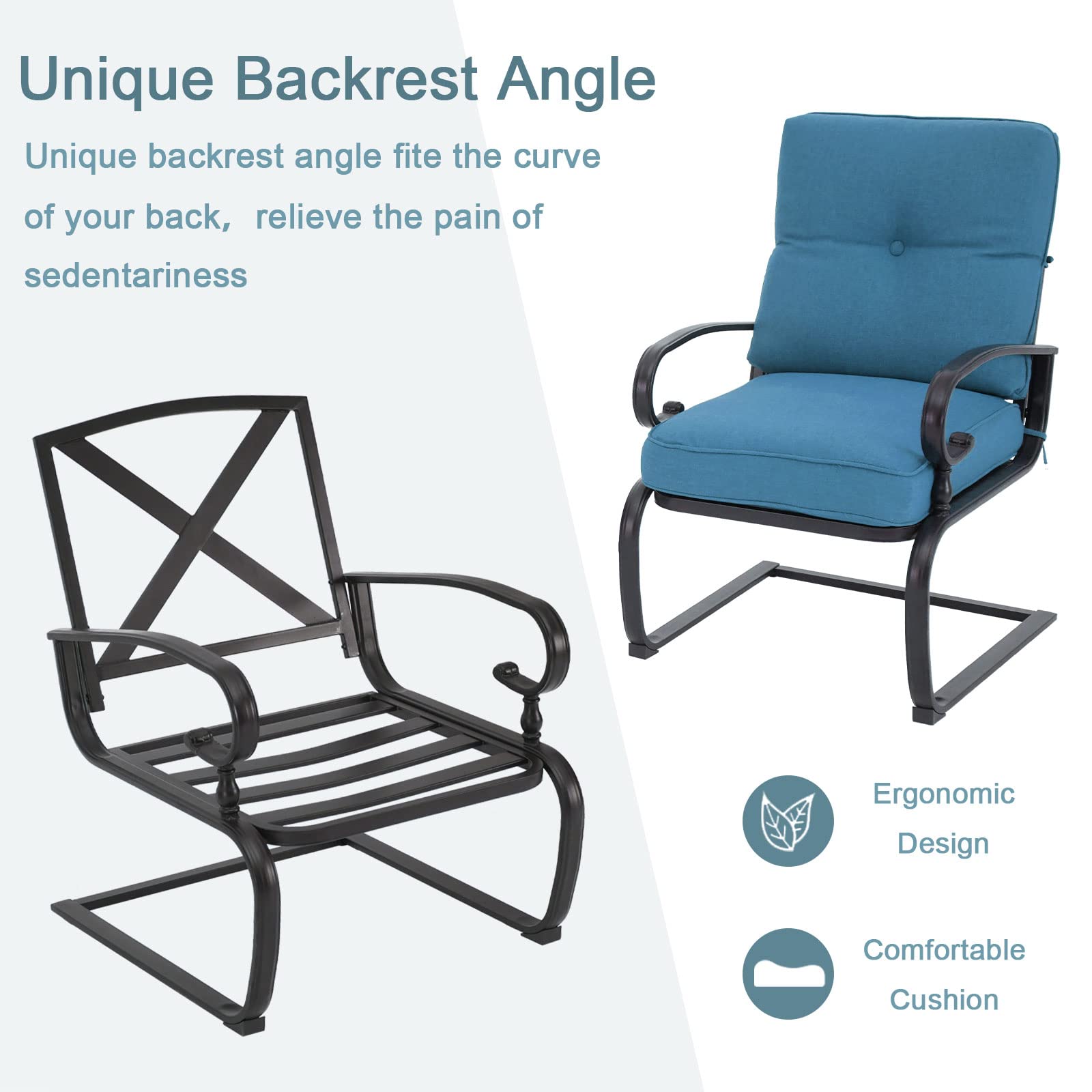 Unique Backrest Angle

Unique backrest angle fite the curve of your back, relieve the pain of sedentariness

Ergonomic Design

Comfortable Cushion